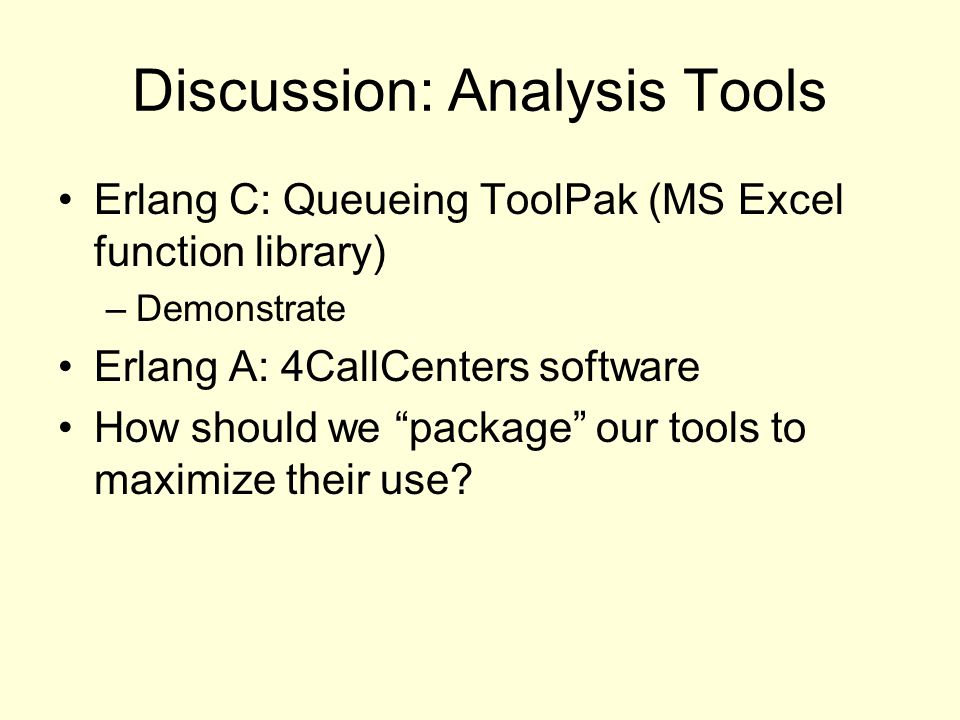 Discussion: Analysis Tools

• Erlang C: Queueing ToolPak (MS Excel function library)
– Demonstrate
• Erlang A: 4CallCenters software
• How should we “package” our tools to maximize their use?